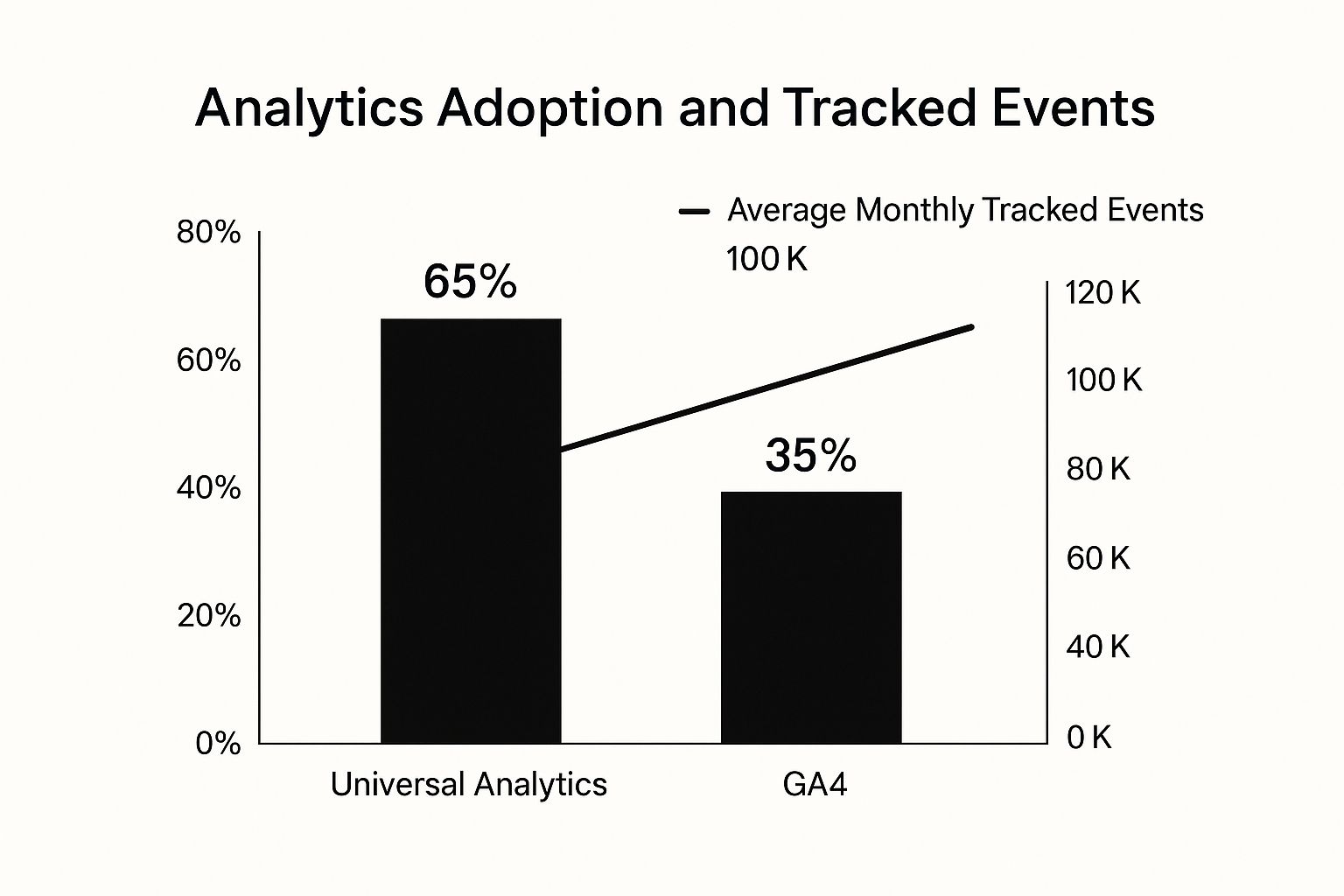 Analytics Adoption and Tracked Events

Average Monthly Tracked Events

100 K

80%
60%
40%
20%
0%

65%

35%

120 K
100 K
80 K
60 K
40 K
0 K

Universal Analytics

GA4